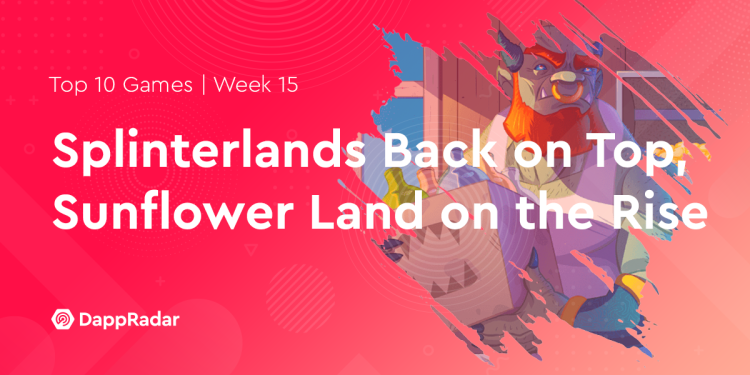 Top 10 Games | Week 15

Splinterlands Back on Top, Sunflower Land on the Rise

DappRadar